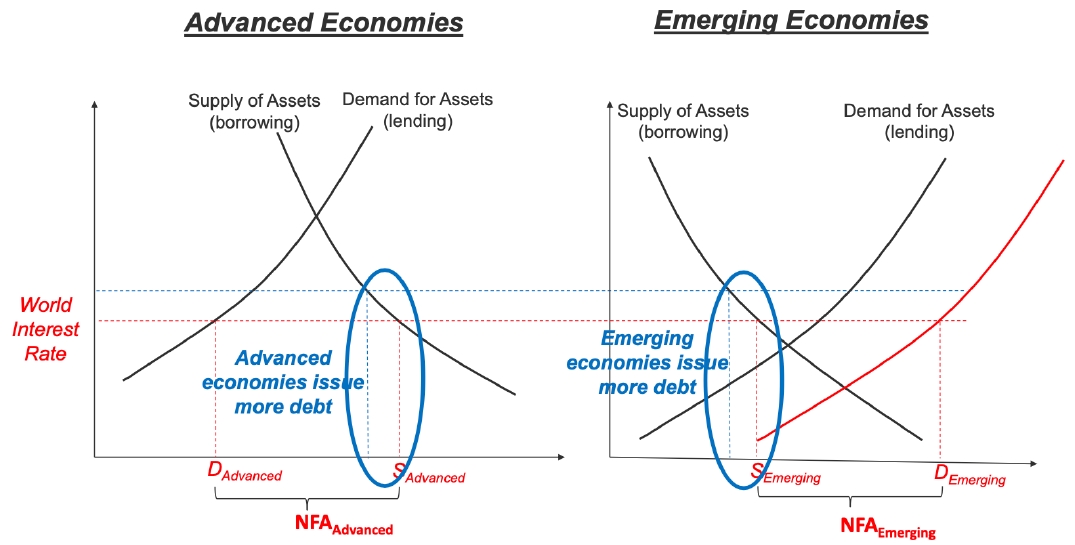 Advanced Economies

Supply of Assets (borrowing)

Demand for Assets (lending)

World Interest Rate

Advanced economies issue more debt

$D_{Advanced}$

$S_{Advanced}$

$NFA_{Advanced}$

Emerging Economies

Supply of Assets (borrowing)

Demand for Assets (lending)

Emerging economies issue more debt

$S_{Emerging}$

$D_{Emerging}$

$NFA_{Emerging}$